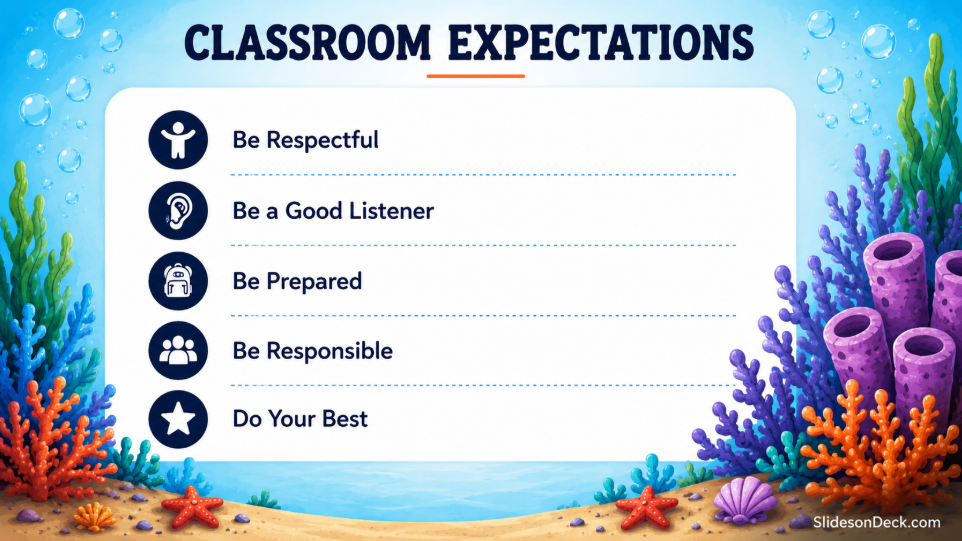 CLASSROOM EXPECTATIONS

Be Respectful

Be a Good Listener

Be Prepared

Be Responsible

Do Your Best

SlidesonDeck.com